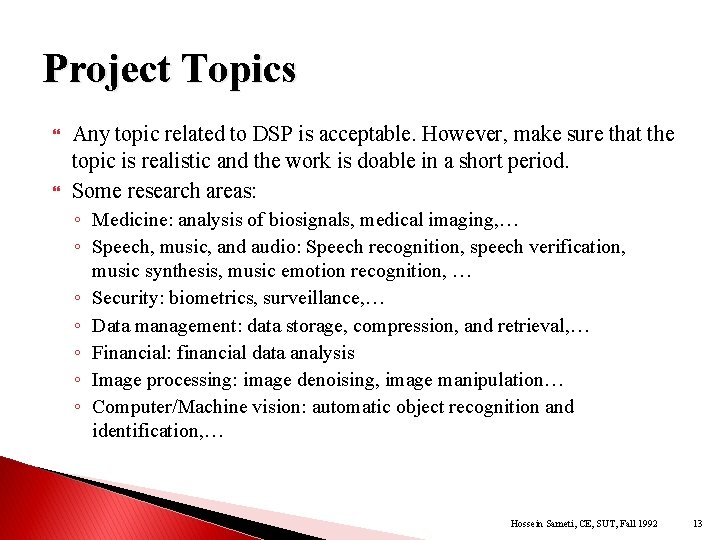 Project Topics

Any topic related to DSP is acceptable. However, make sure that the topic is realistic and the work is doable in a short period.

Some research areas:

◦ Medicine: analysis of biosignals, medical imaging,…
◦ Speech, music, and audio: Speech recognition, speech verification, music synthesis, music emotion recognition, …
◦ Security: biometrics, surveillance,…
◦ Data management: data storage, compression, and retrieval,…
◦ Financial: financial data analysis
◦ Image processing: image denoising, image manipulation…
◦ Computer/Machine vision: automatic object recognition and identification,…

Hossein Sameti, CE, SUT, Fall 1992 13